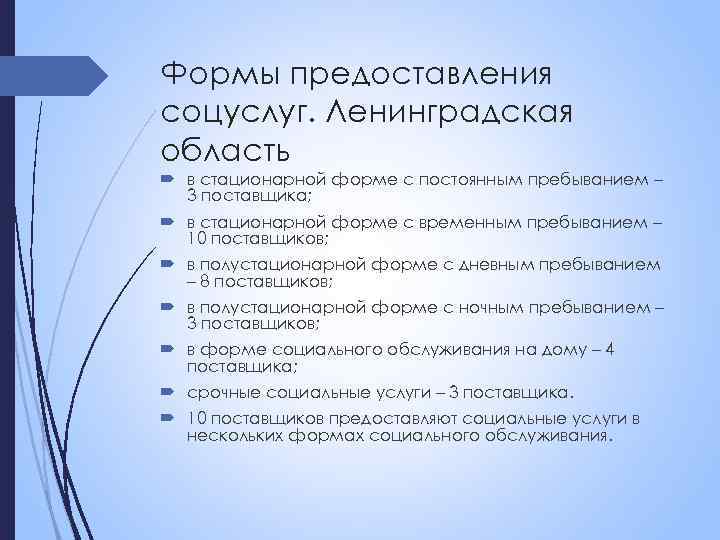 Формы предоставления соцуслуг. Ленинградская область

в стационарной форме с постоянным пребыванием – 3 поставщика;

в стационарной форме с временным пребыванием – 10 поставщиков;

в полустационарной форме с дневным пребыванием – 8 поставщиков;

в полустационарной форме с ночным пребыванием – 3 поставщиков;

в форме социального обслуживания на дому – 4 поставщика;

срочные социальные услуги – 3 поставщика.

10 поставщиков предоставляют социальные услуги в нескольких формах социального обслуживания.